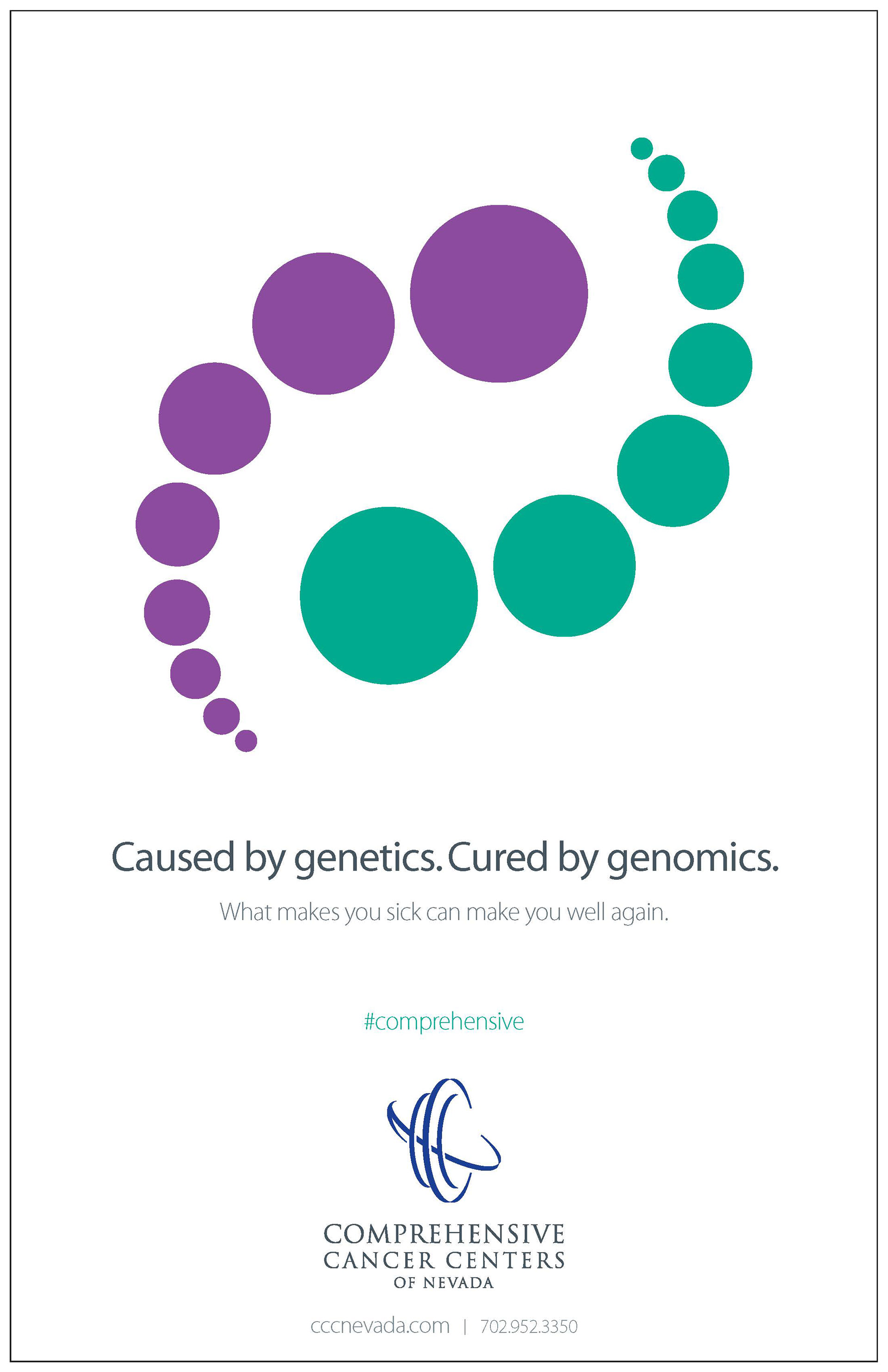 Caused by genetics. Cured by genomics.

What makes you sick can make you well again.

#comprehensive

COMPREHENSIVE
CANCER CENTERS
OF NEVADA

cccnevada.com | 702.952.3350